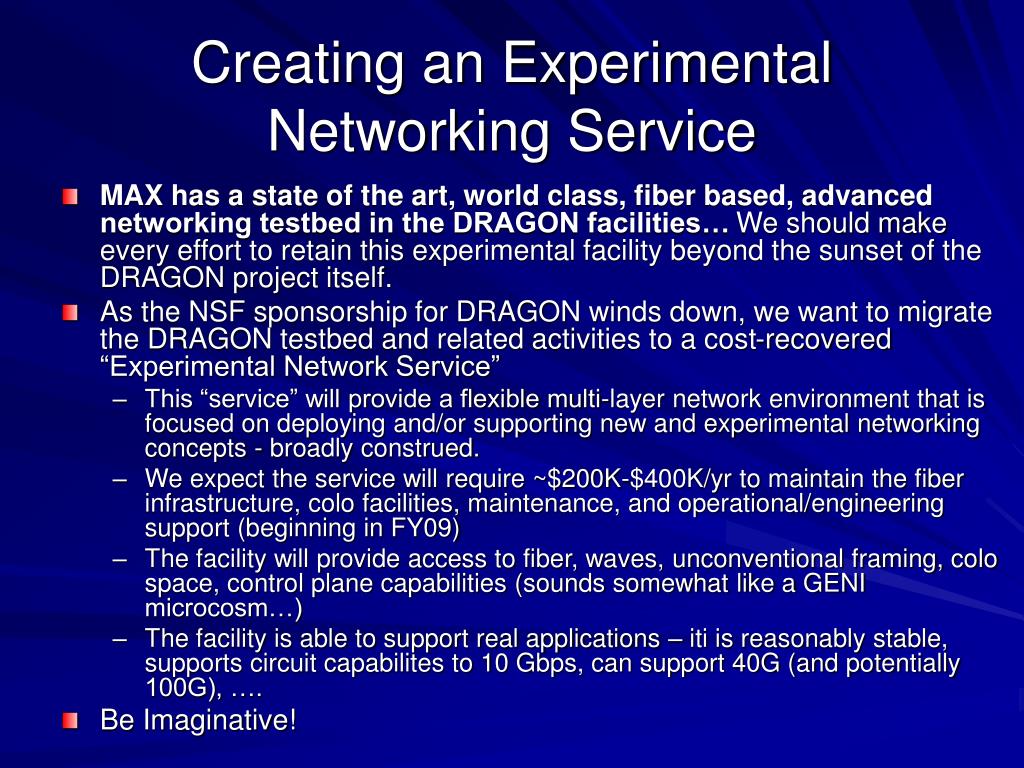 Creating an Experimental Networking Service

MAX has a state of the art, world class, fiber based, advanced networking testbed in the DRAGON facilities… We should make every effort to retain this experimental facility beyond the sunset of the DRAGON project itself.

As the NSF sponsorship for DRAGON winds down, we want to migrate the DRAGON testbed and related activities to a cost-recovered “Experimental Network Service”

– This “service” will provide a flexible multi-layer network environment that is focused on deploying and/or supporting new and experimental networking concepts - broadly construed.

– We expect the service will require ~\$200K-\$400K/yr to maintain the fiber infrastructure, colo facilities, maintenance, and operational/engineering support (beginning in FY09)

– The facility will provide access to fiber, waves, unconventional framing, colo space, control plane capabilities (sounds somewhat like a GENI microcosm…)

– The facility is able to support real applications – iti is reasonably stable, supports circuit capabilites to 10 Gbps, can support 40G (and potentially 100G), ….

Be Imaginative!